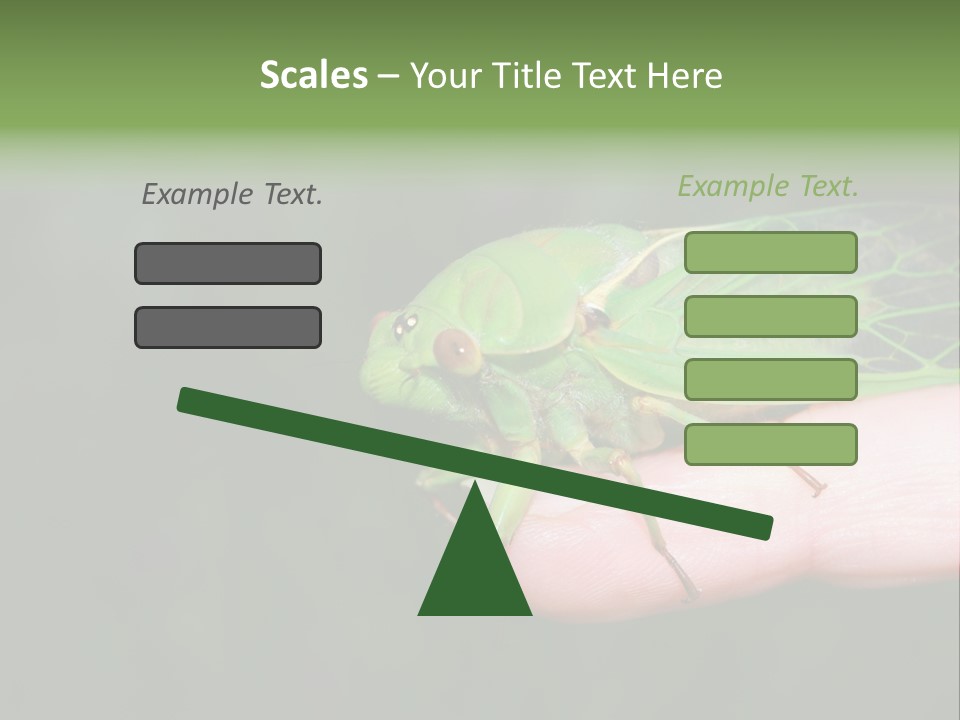 Scales – Your Title Text Here

Example Text.

Example Text.